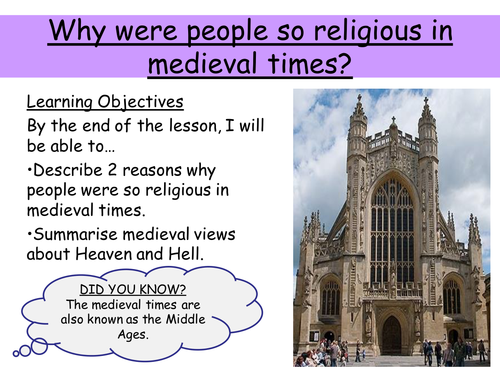 Why were people so religious in medieval times?

Learning Objectives

By the end of the lesson, I will be able to…

•Describe 2 reasons why people were so religious in medieval times.

•Summarise medieval views about Heaven and Hell.

DID YOU KNOW?
The medieval times are also known as the Middle Ages.